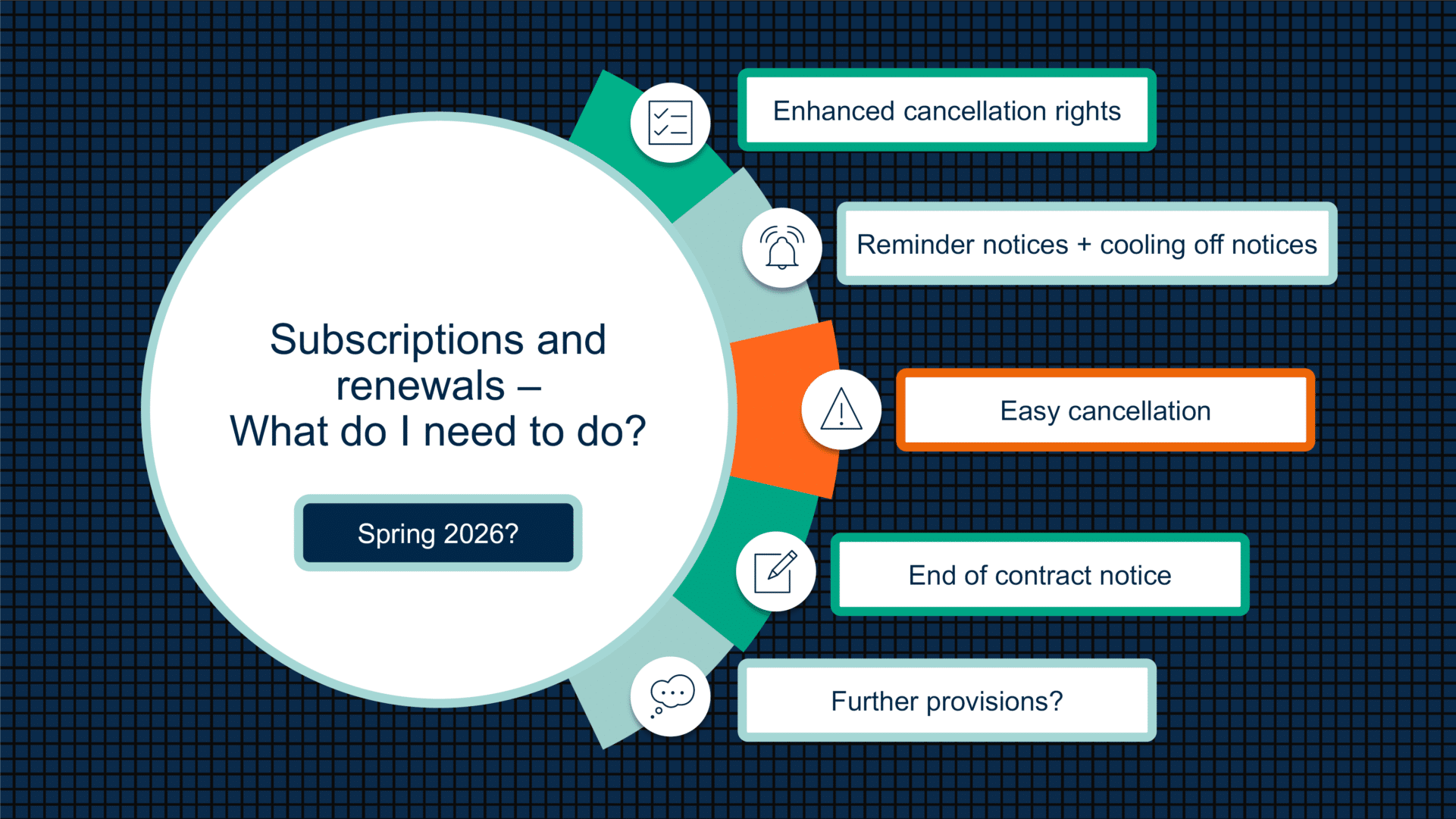 Subscriptions and renewals –
What do I need to do?

Spring 2026?

Enhanced cancellation rights

Reminder notices + cooling off notices

Easy cancellation

End of contract notice

Further provisions?